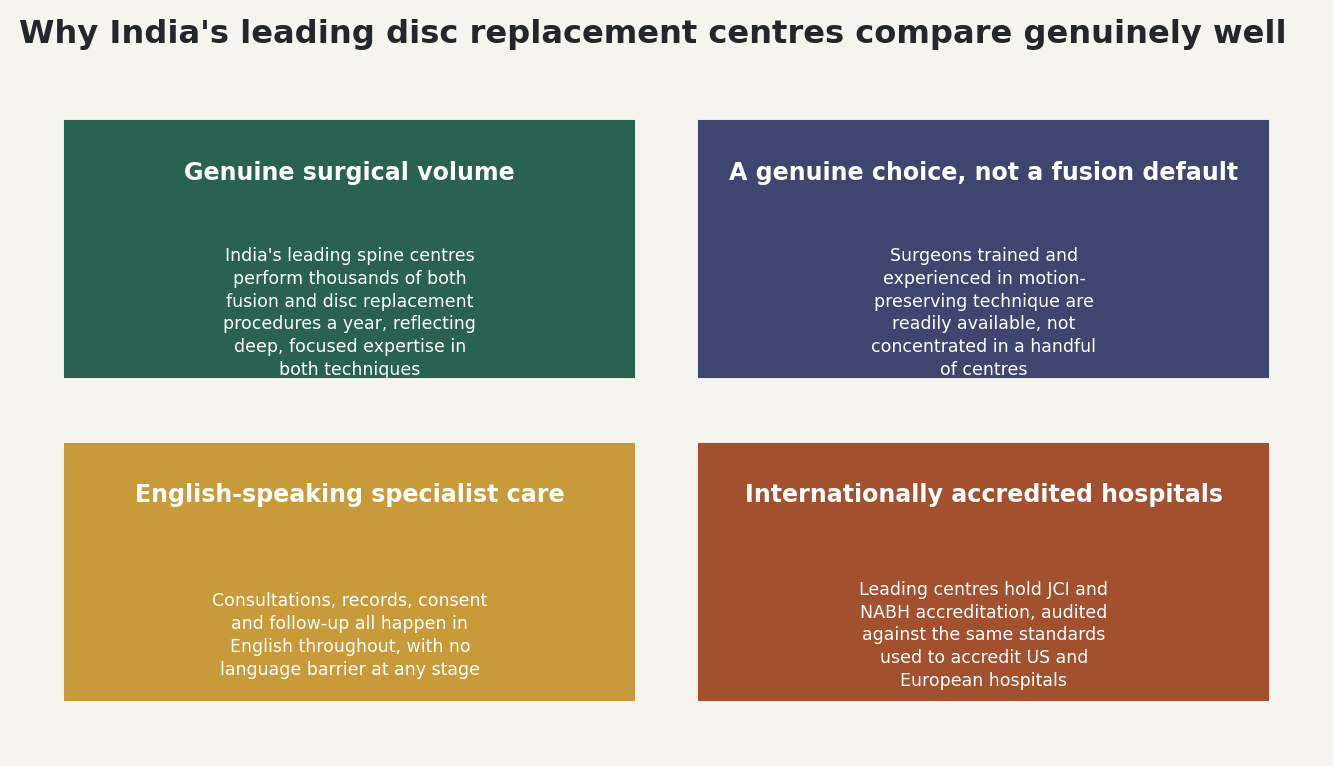 Why India's leading disc replacement centres compare genuinely well

Genuine surgical volume

India's leading spine centres perform thousands of both fusion and disc replacement procedures a year, reflecting deep, focused expertise in both techniques

A genuine choice, not a fusion default

Surgeons trained and experienced in motion-preserving technique are readily available, not concentrated in a handful of centres

English-speaking specialist care

Consultations, records, consent and follow-up all happen in English throughout, with no language barrier at any stage

Internationally accredited hospitals

Leading centres hold JCI and NABH accreditation, audited against the same standards used to accredit US and European hospitals